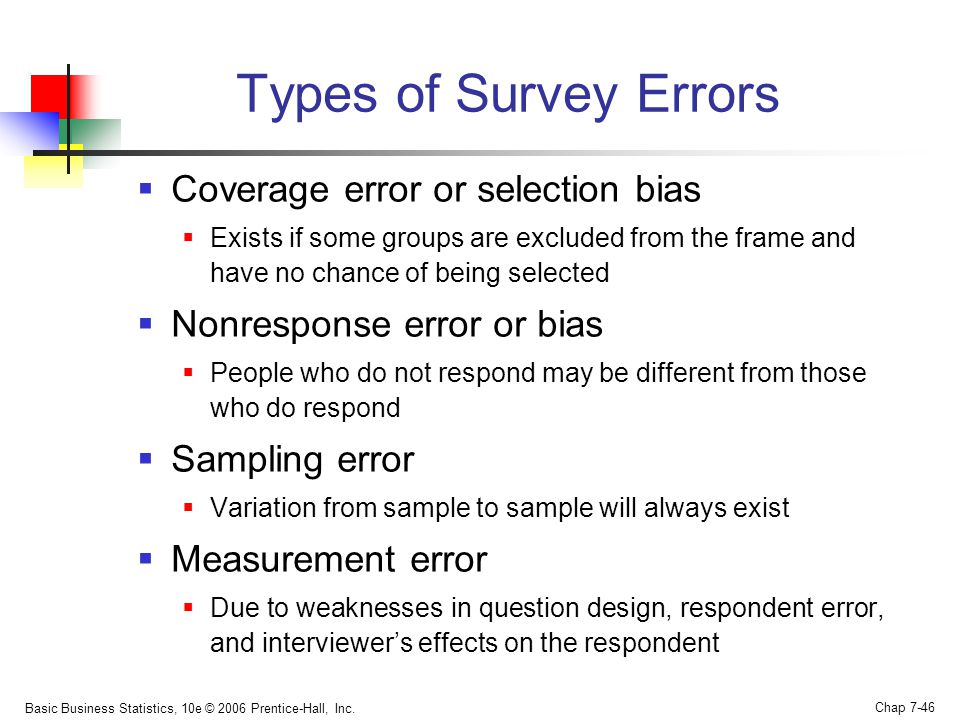 Types of Survey Errors

▪ Coverage error or selection bias
▪ Exists if some groups are excluded from the frame and have no chance of being selected

▪ Nonresponse error or bias
▪ People who do not respond may be different from those who do respond

▪ Sampling error
▪ Variation from sample to sample will always exist

▪ Measurement error
▪ Due to weaknesses in question design, respondent error, and interviewer's effects on the respondent

Basic Business Statistics, 10e © 2006 Prentice-Hall, Inc.

Chap 7-46